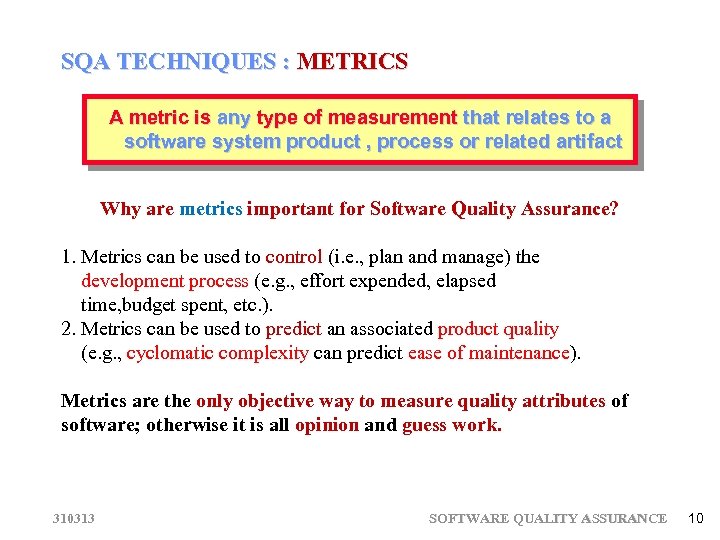 SQA TECHNIQUES : METRICS

A metric is any type of measurement that relates to a software system product , process or related artifact

Why are metrics important for Software Quality Assurance?

1. Metrics can be used to control (i.e., plan and manage) the development process (e.g., effort expended, elapsed time,budget spent, etc.).
2. Metrics can be used to predict an associated product quality (e.g., cyclomatic complexity can predict ease of maintenance).

Metrics are the only objective way to measure quality attributes of software; otherwise it is all opinion and guess work.

310313

SOFTWARE QUALITY ASSURANCE

10